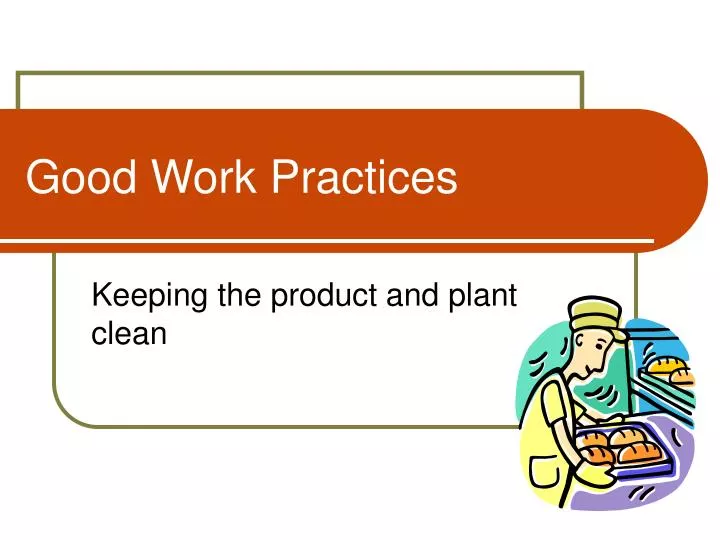 Good Work Practices

Keeping the product and plant clean